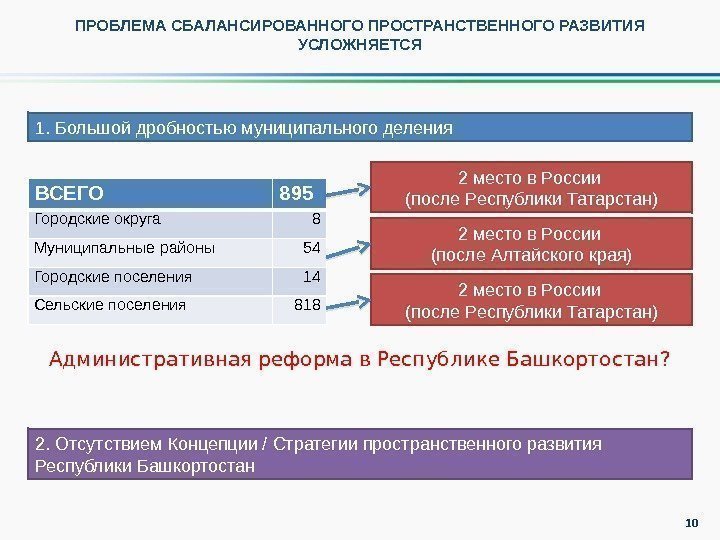 ПРОБЛЕМА СБАЛАНСИРОВАННОГО ПРОСТРАНСТВЕННОГО РАЗВИТИЯ УСЛОЖНЯЕТСЯ

1. Большой дробностью муниципального деления

| ВСЕГО | 895 |
|---|---|
| Городские округа | 8 |
| Муниципальные районы | 54 |
| Городские поселения | 14 |
| Сельские поселения | 818 |

2 место в России
(после Республики Татарстан)

2 место в России
(после Алтайского края)

2 место в России
(после Республики Татарстан)

Административная реформа в Республике Башкортостан?

2. Отсутствием Концепции / Стратегии пространственного развития Республики Башкортостан

10